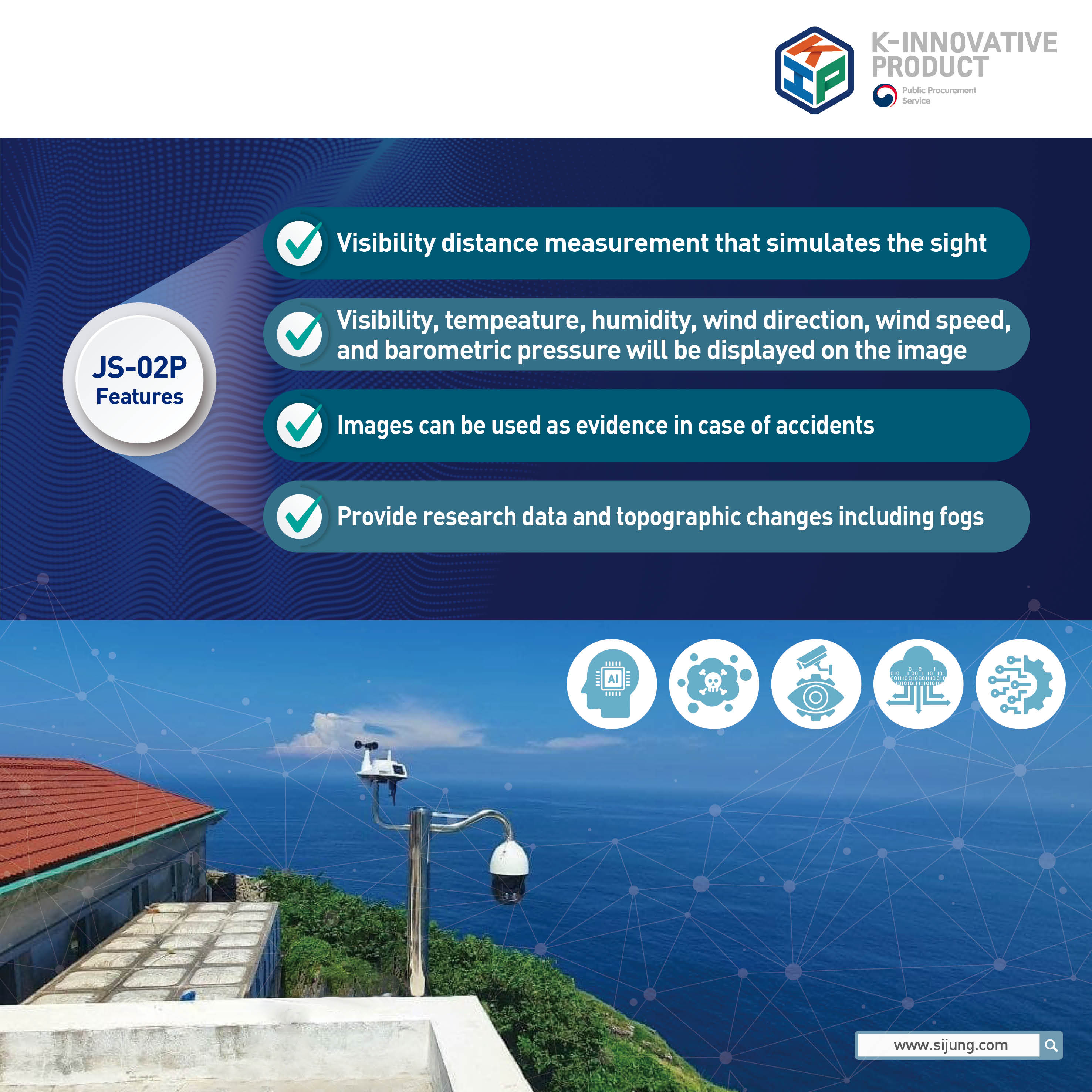 KIP K-INNOVATIVE PRODUCT

Public Procurement Service

JS-02P Features

Visibility distance measurement that simulates the sight

Visibility, tempeature, humidity, wind direction, wind speed, and barometric pressure will be displayed on the image

Images can be used as evidence in case of accidents

Provide research data and topographic changes including fogs

AI

www.sijung.com